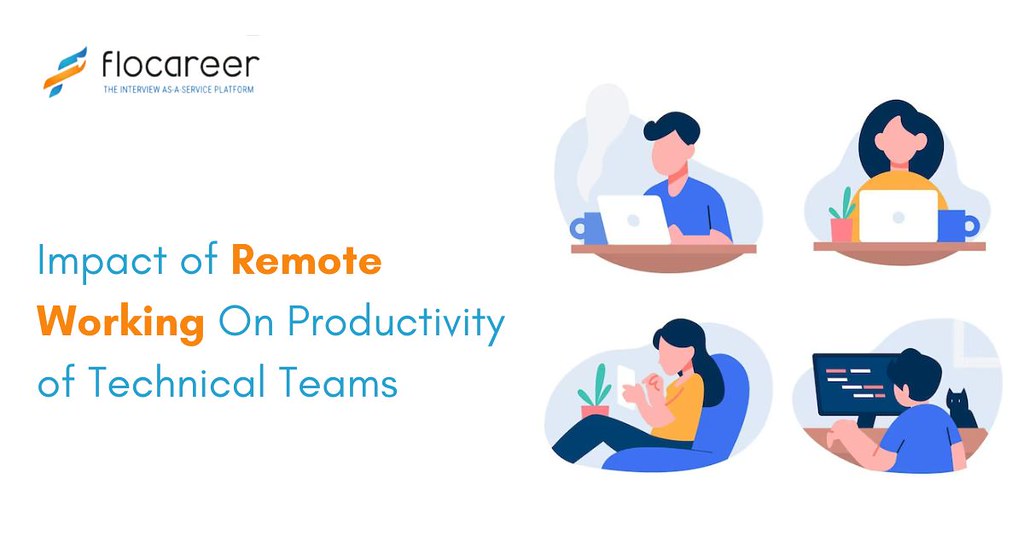 flocareer
THE INTERVIEW AS-A-SERVICE PLATFORM

Impact of Remote Working On Productivity of Technical Teams